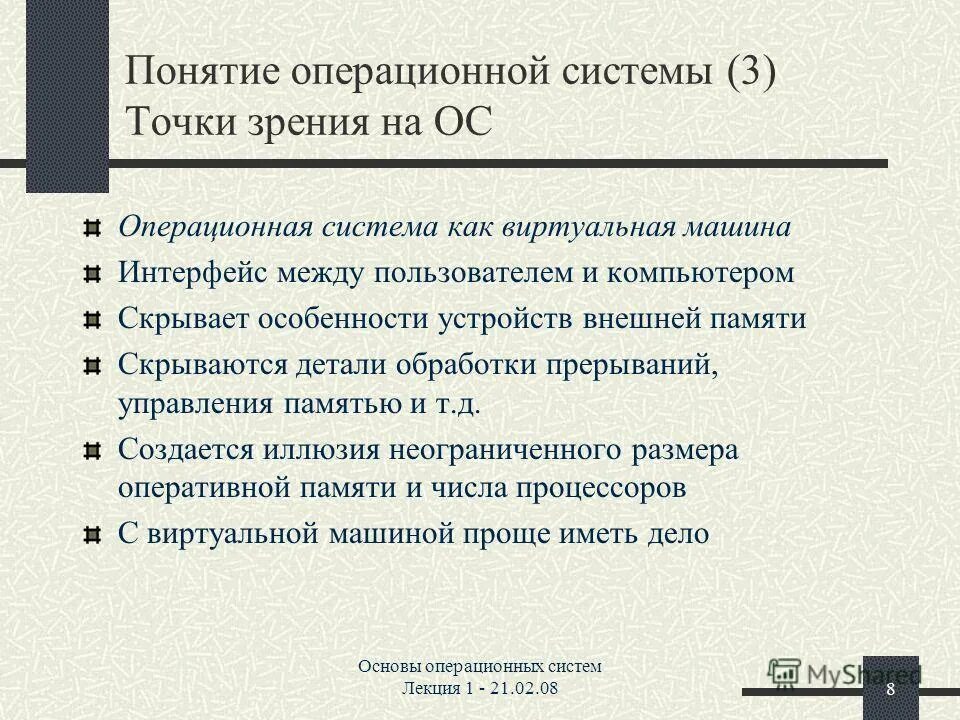 Понятие операционной системы (3)
Точки зрения на ОС

Операционная система как виртуальная машина

Интерфейс между пользователем и компьютером

Скрывает особенности устройств внешней памяти

Скрываются детали обработки прерываний, управления памятью и т.д.

Создается иллюзия неограниченного размера оперативной памяти и числа процессоров

С виртуальной машиной проще иметь дело

Основы операционных систем
Лекция 1 - 21.02.08

MyShared

8